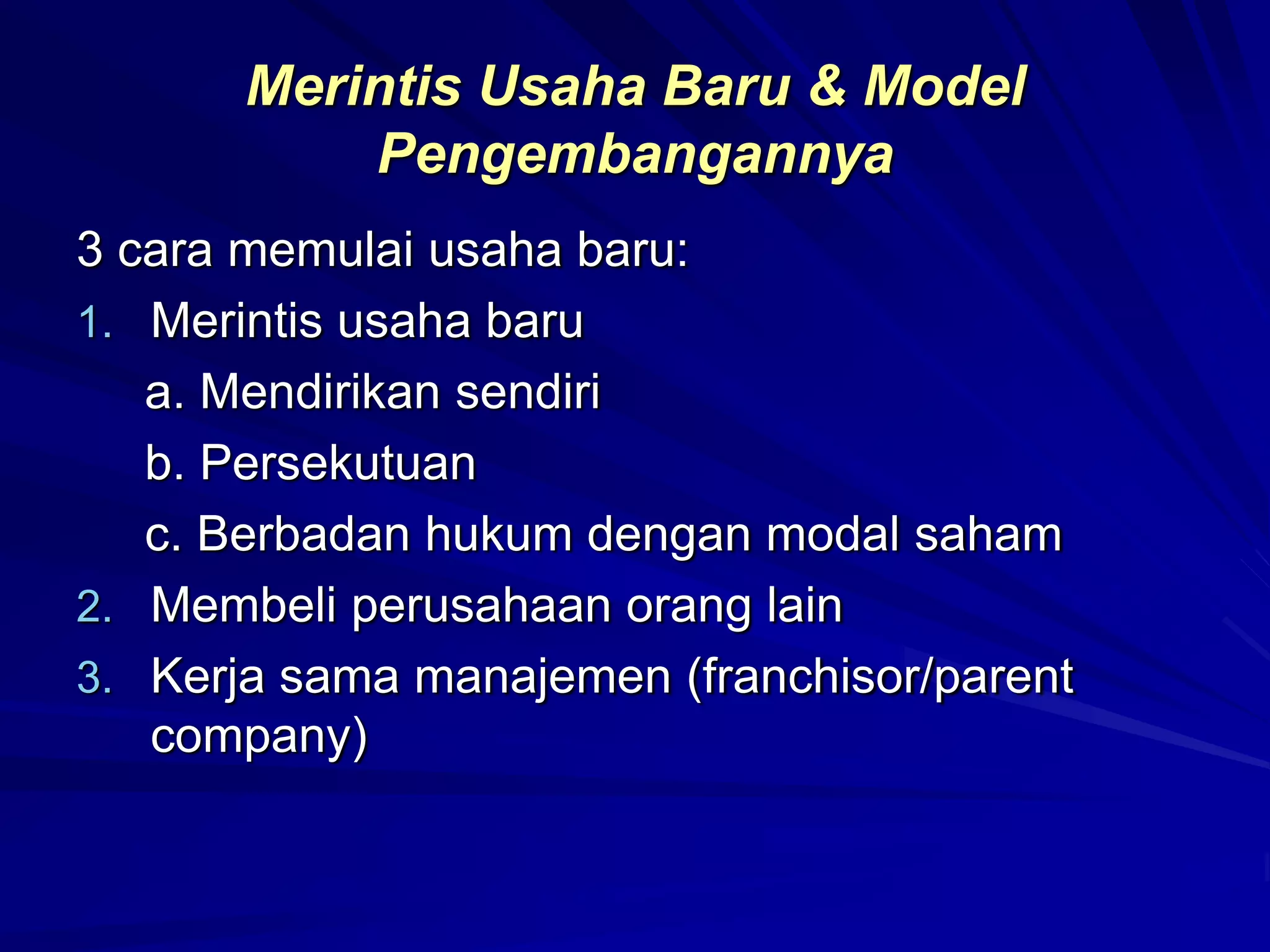 Merintis Usaha Baru & Model Pengembangannya

3 cara memulai usaha baru:

1. Merintis usaha baru

a. Mendirikan sendiri

b. Persekutuan

c. Berbadan hukum dengan modal saham

2. Membeli perusahaan orang lain

3. Kerja sama manajemen (franchisor/parent company)